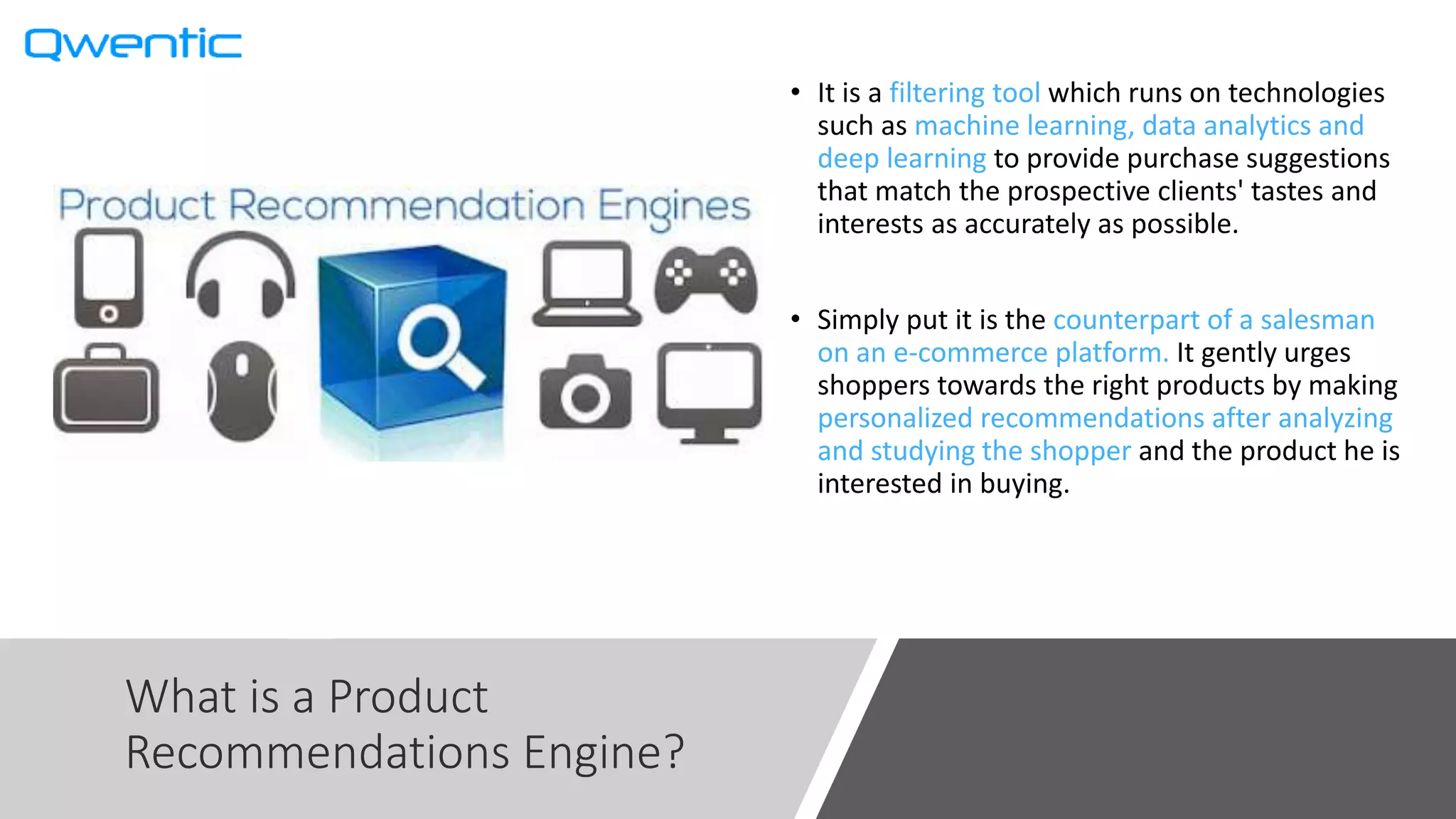 Qwentic

Product Recommendation Engines

• It is a filtering tool which runs on technologies such as machine learning, data analytics and deep learning to provide purchase suggestions that match the prospective clients' tastes and interests as accurately as possible.

• Simply put it is the counterpart of a salesman on an e-commerce platform. It gently urges shoppers towards the right products by making personalized recommendations after analyzing and studying the shopper and the product he is interested in buying.

What is a Product Recommendations Engine?